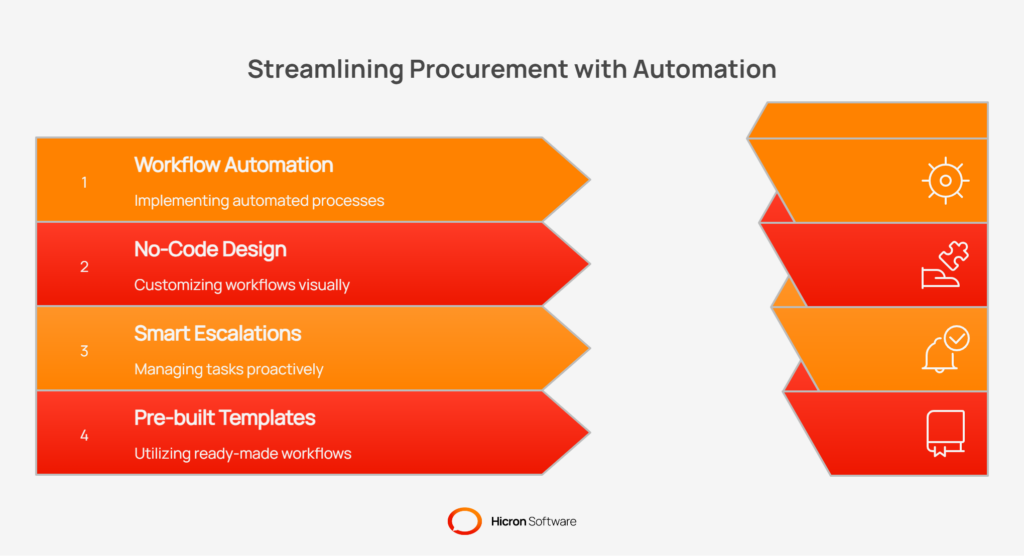 Streamlining Procurement with Automation

1
Workflow Automation
Implementing automated processes

2
No-Code Design
Customizing workflows visually

3
Smart Escalations
Managing tasks proactively

4
Pre-built Templates
Utilizing ready-made workflows

Hicron Software